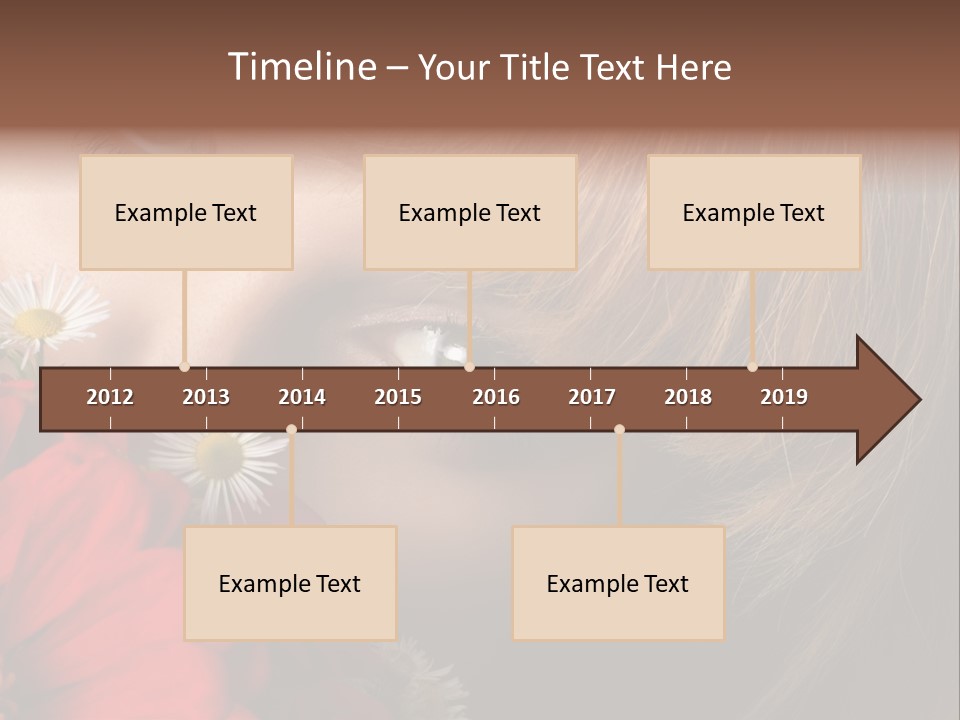 Timeline – Your Title Text Here

Example Text

Example Text

Example Text

2012 2013 2014 2015 2016 2017 2018 2019

Example Text

Example Text